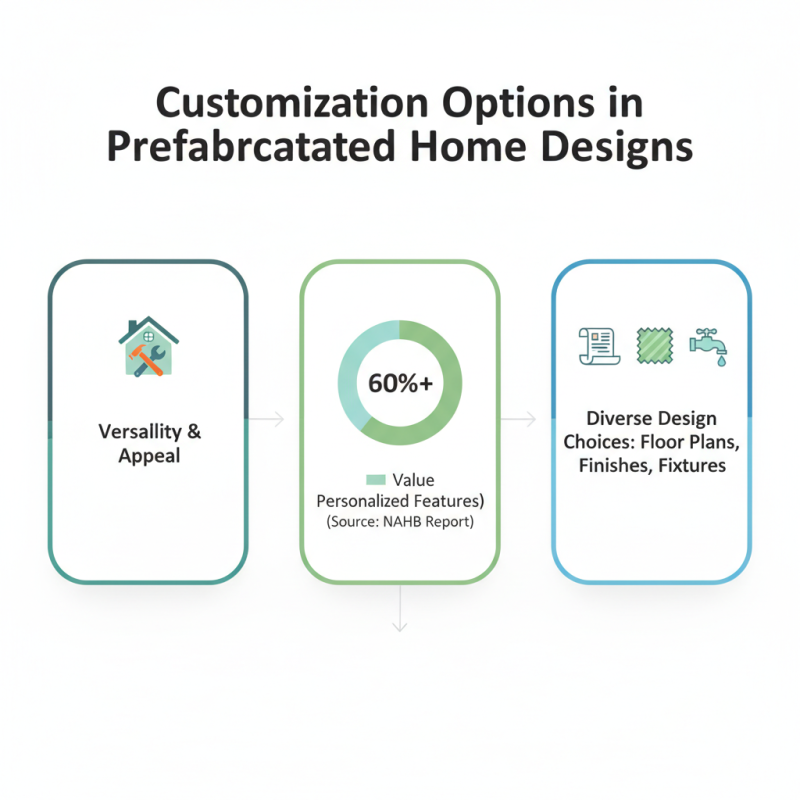 Customization Options in Prefabrcatated Home Designs

Versallity & Appeal

60%+

Value Personalized Features)
(Source: NAHB Report)

Diverse Design Choices: Floor Plans, Finishes, Fixtures